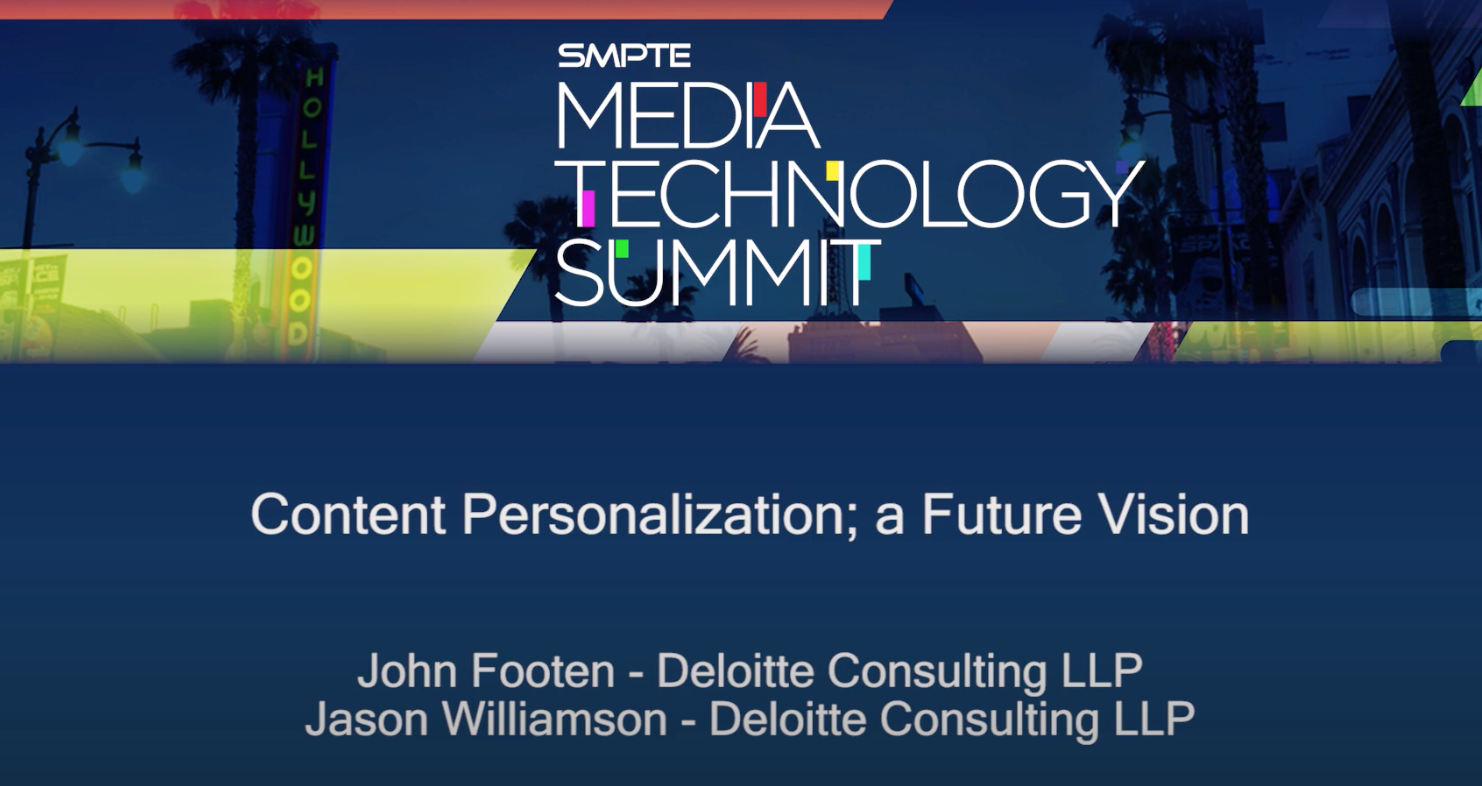 HOLLYWOOD

SMPTE
MEDIA
TECHNOLOGY
SUMMIT

Content Personalization; a Future Vision

John Footen - Deloitte Consulting LLP
Jason Williamson - Deloitte Consulting LLP